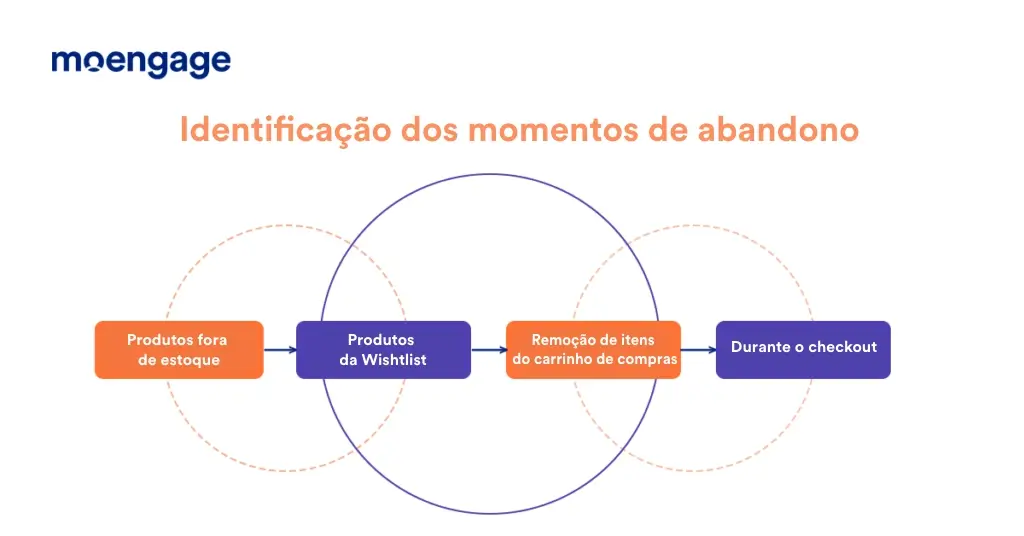 moengage

Identificação dos momentos de abandono

Produtos fora de estoque

Produtos da Wishtlist

Remoção de itens do carrinho de compras

Durante o checkout